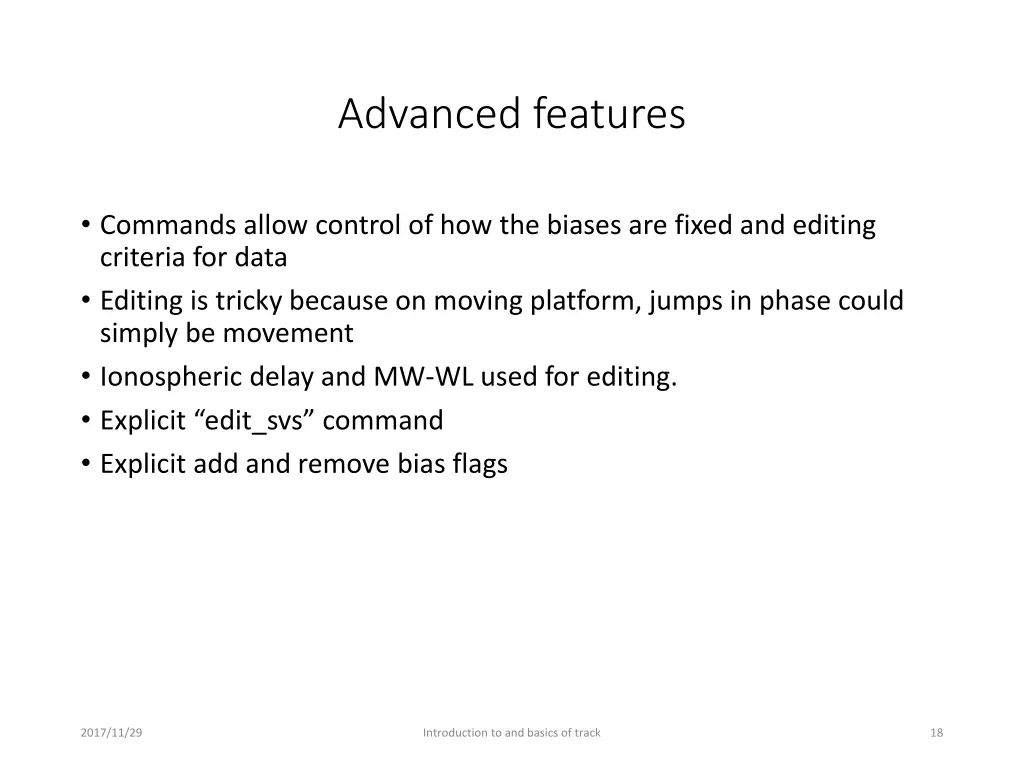 Advanced features

• Commands allow control of how the biases are fixed and editing criteria for data
• Editing is tricky because on moving platform, jumps in phase could simply be movement
• Ionospheric delay and MW-WL used for editing.
• Explicit “edit_svs” command
• Explicit add and remove bias flags

2017/11/29

Introduction to and basics of track

18